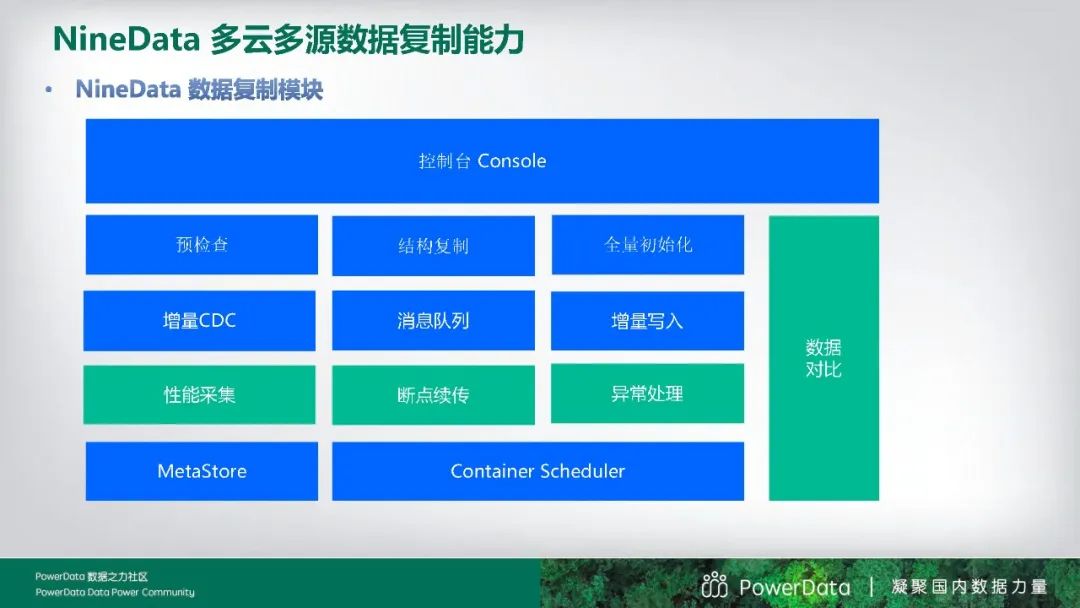 NineData 多云多源数据复制能力

• NineData 数据复制模块

控制台 Console

预检查

结构复制

全量初始化

增量CDC

消息队列

增量写入

性能采集

断点续传

异常处理

MetaStore

Container Scheduler

数据对比

PowerData 数据之力社区
PowerData Data Power Community

PowerData | 凝聚国内数据力量